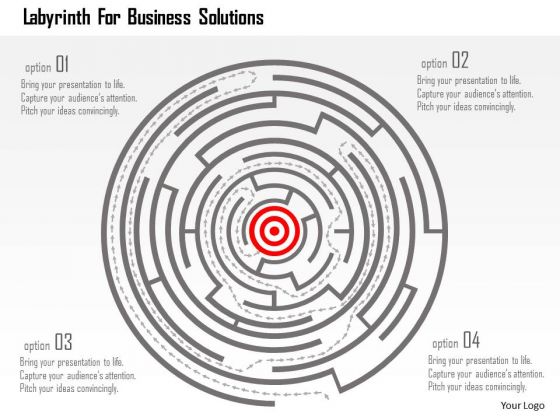 Labyrinth For Business Solutions

option 01
Bring your presentation to life.
Capture your audience's attention.
Pitch your ideas convincingly.

option 02
Bring your presentation to life.
Capture your audience's attention.
Pitch your ideas convincingly.

option 03
Bring your presentation to life.
Capture your audience's attention.
Pitch your ideas convincingly.

option 04
Bring your presentation to life.
Capture your audience's attention.
Pitch your ideas convincingly.

Your Logo